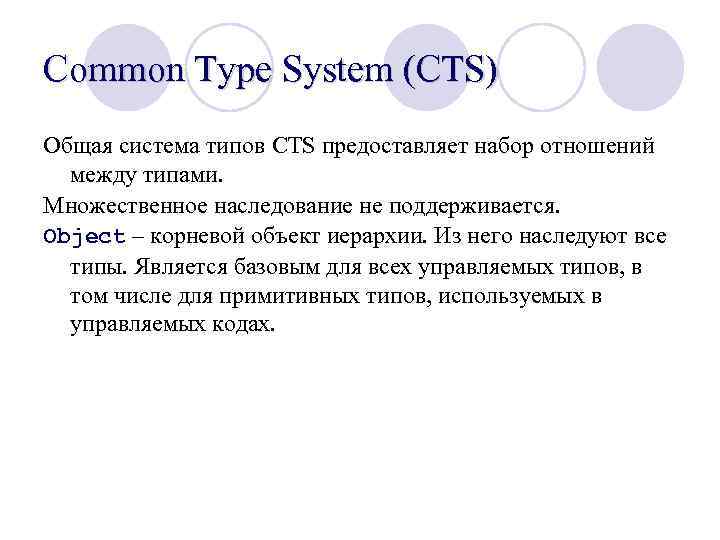 Common Type System (CTS)

Общая система типов CTS предоставляет набор отношений между типами.

Множественное наследование не поддерживается.

Object – корневой объект иерархии. Из него наследуют все типы. Является базовым для всех управляемых типов, в том числе для примитивных типов, используемых в управляемых кодах.